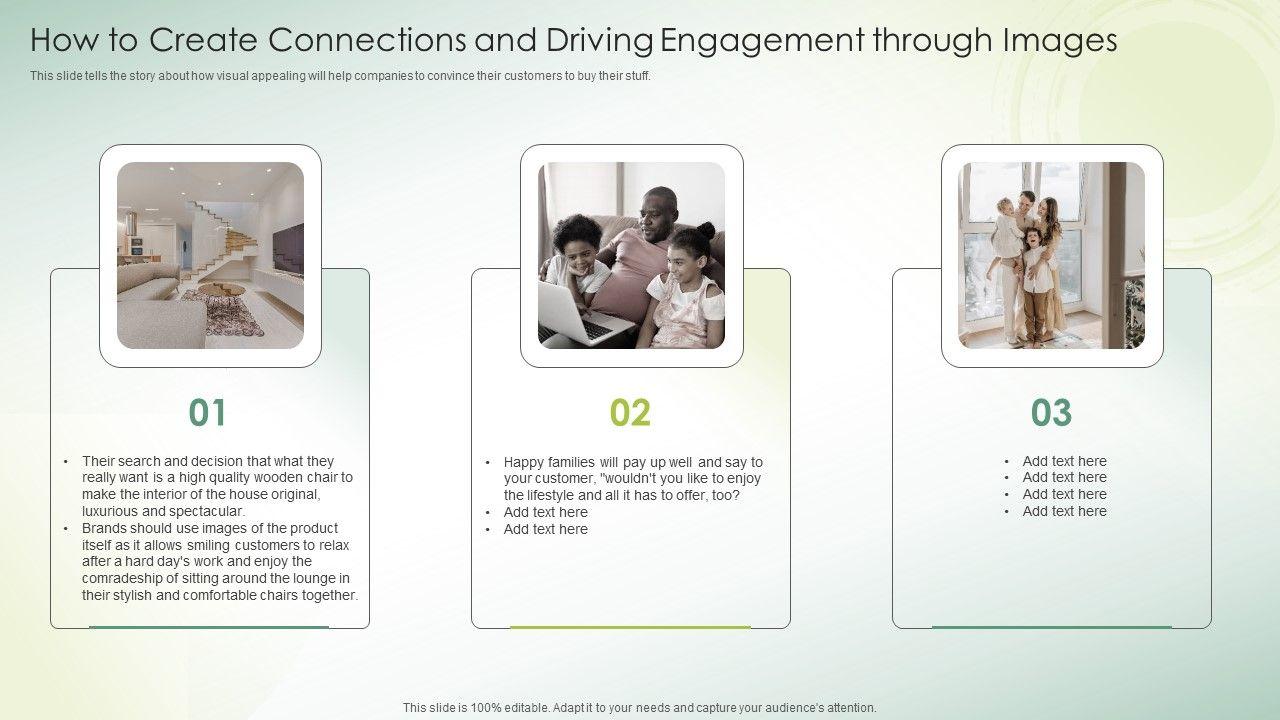 How to Create Connections and Driving Engagement through Images

This slide tells the story about how visual appealing will help companies to convince their customers to buy their stuff.

01

• Their search and decision that what they really want is a high quality wooden chair to make the interior of the house original, luxurious and spectacular.
• Brands should use images of the product itself as it allows smiling customers to relax after a hard day's work and enjoy the comradeship of sitting around the lounge in their stylish and comfortable chairs together.

02

• Happy families will pay up well and say to your customer, "wouldn't you like to enjoy the lifestyle and all it has to offer, too?
• Add text here
• Add text here

03

• Add text here
• Add text here
• Add text here
• Add text here

This slide is 100% editable. Adapt it to your needs and capture your audience's attention.